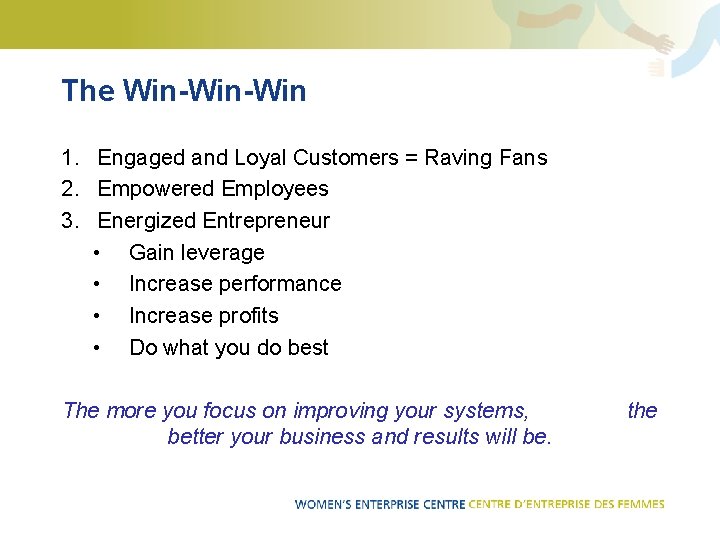 The Win-Win-Win

1. Engaged and Loyal Customers = Raving Fans
2. Empowered Employees
3. Energized Entrepreneur
• Gain leverage
• Increase performance
• Increase profits
• Do what you do best

The more you focus on improving your systems, the better your business and results will be.

WOMEN'S ENTERPRISE CENTRE CENTRE D'ENTREPRISE DES FEMMES